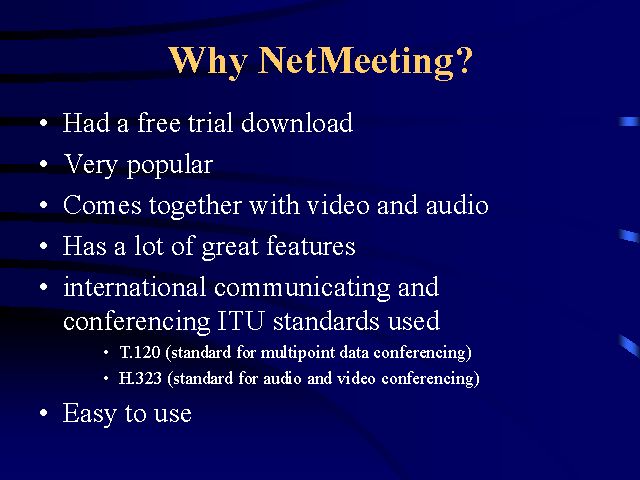 Why NetMeeting?

• Had a free trial download
• Very popular
• Comes together with video and audio
• Has a lot of great features
• international communicating and conferencing ITU standards used
  • T.120 (standard for multipoint data conferencing)
  • H.323 (standard for audio and video conferencing)
• Easy to use